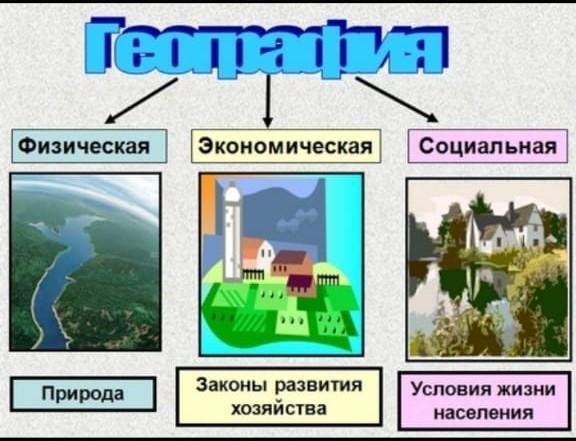 География

Физическая

Экономическая

Социальная

Природа

Законы развития хозяйства

Условия жизни населения